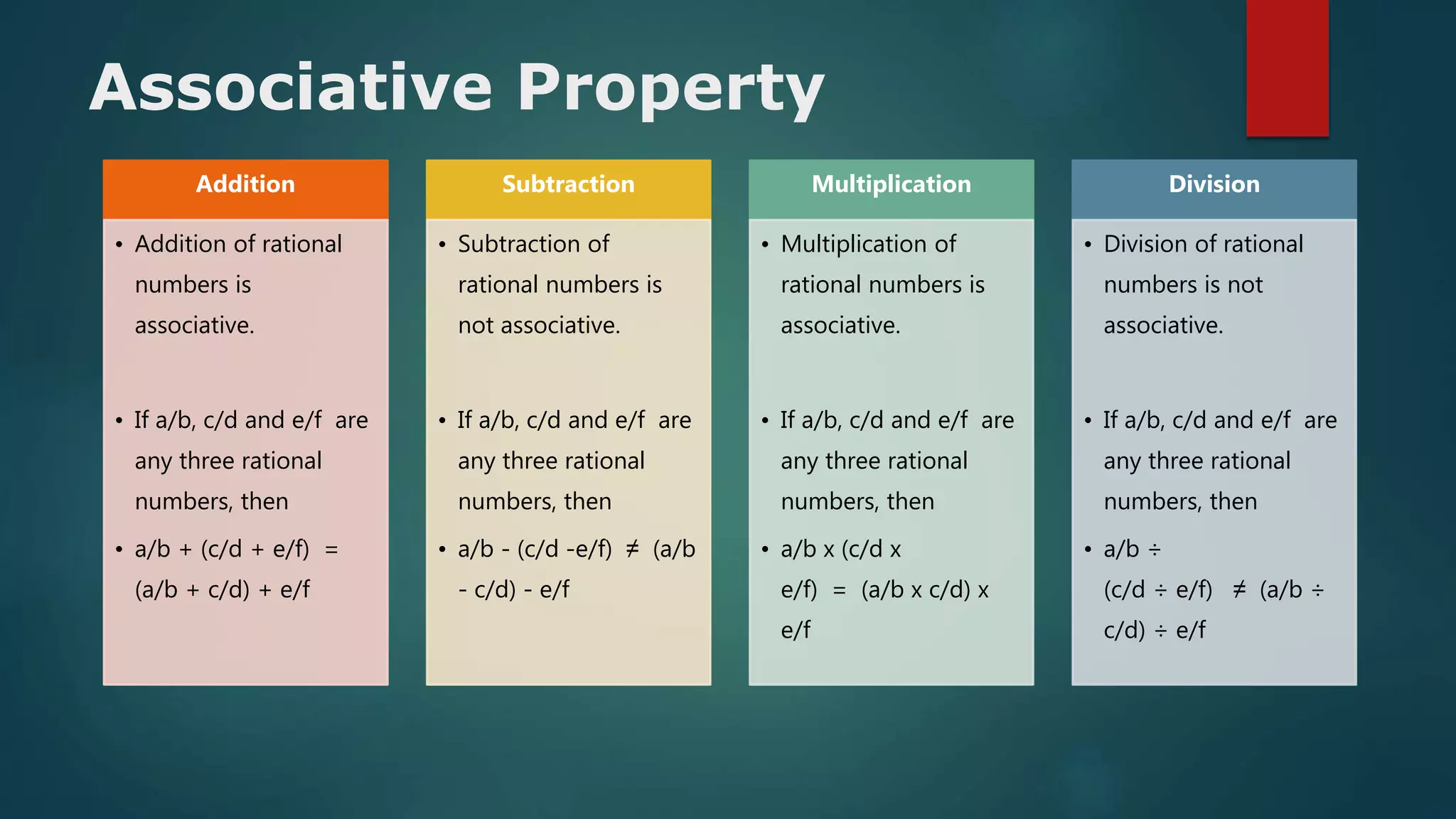 Associative Property

Addition

• Addition of rational numbers is associative.

• If a/b, c/d and e/f are any three rational numbers, then

• a/b + (c/d + e/f) = (a/b + c/d) + e/f

Subtraction

• Subtraction of rational numbers is not associative.

• If a/b, c/d and e/f are any three rational numbers, then

• a/b - (c/d -e/f) ≠ (a/b - c/d) - e/f

Multiplication

• Multiplication of rational numbers is associative.

• If a/b, c/d and e/f are any three rational numbers, then

• a/b x (c/d x e/f) = (a/b x c/d) x e/f

Division

• Division of rational numbers is not associative.

• If a/b, c/d and e/f are any three rational numbers, then

• a/b ÷ (c/d ÷ e/f) ≠ (a/b ÷ c/d) ÷ e/f